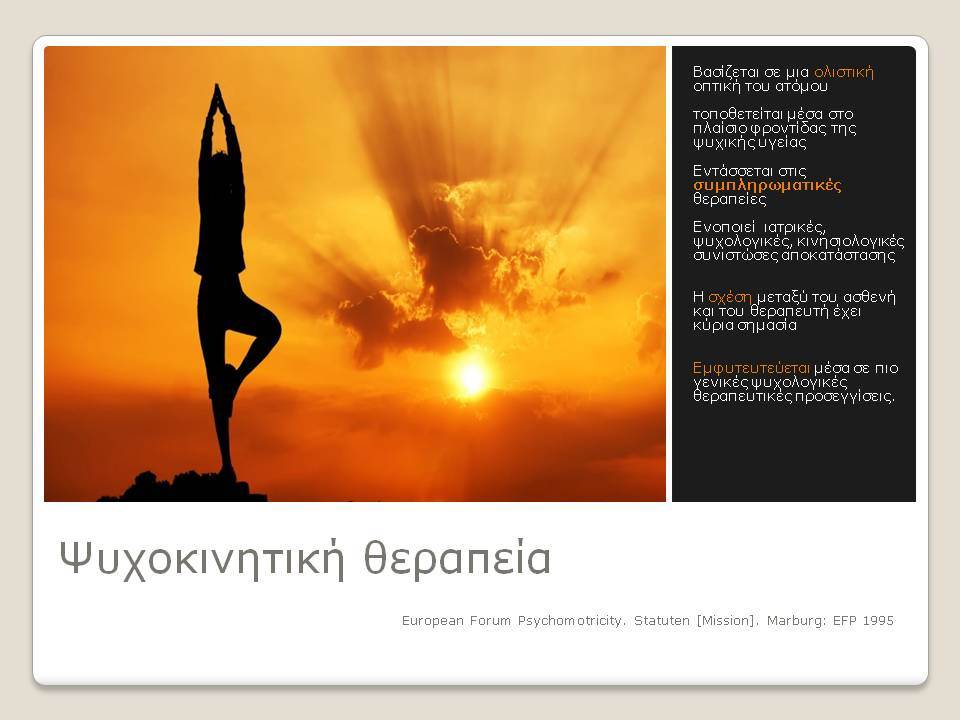 Βασίζεται σε μια ολιστική οπτική του ατόμου

τοποθετείται μέσα στο πλαίσιο φροντίδας της ψυχικής υγείας

Εντάσσεται στις συμπληρωματικές θεραπείες

Ενοποιεί ιατρικές, ψυχολογικές, κινησιολογικές συνιστώσες αποκατάστασης

Η σχέση μεταξύ του ασθενή και του θεραπευτή έχει κύρια σημασία

Εμφυτευτεύεται μέσα σε πιο γενικές ψυχολογικές θεραπευτικές προσεγγίσεις.

Ψυχοκινητική θεραπεία

European Forum Psychomotricity. Statuten [Mission]. Marburg: EFP 1995